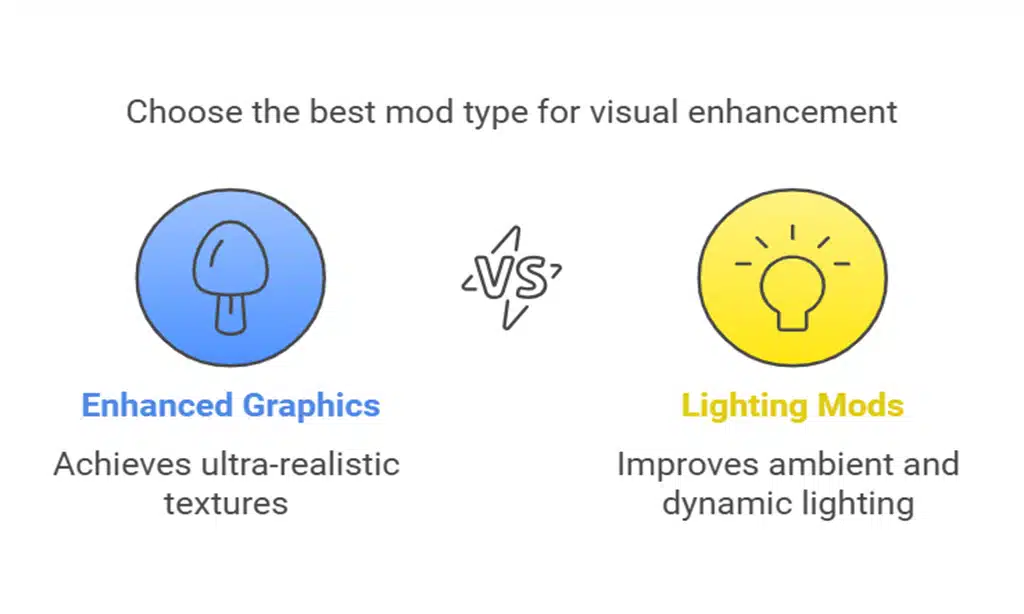 Choose the best mod type for visual enhancement

VS

Enhanced Graphics

Achieves ultra-realistic textures

Lighting Mods

Improves ambient and dynamic lighting